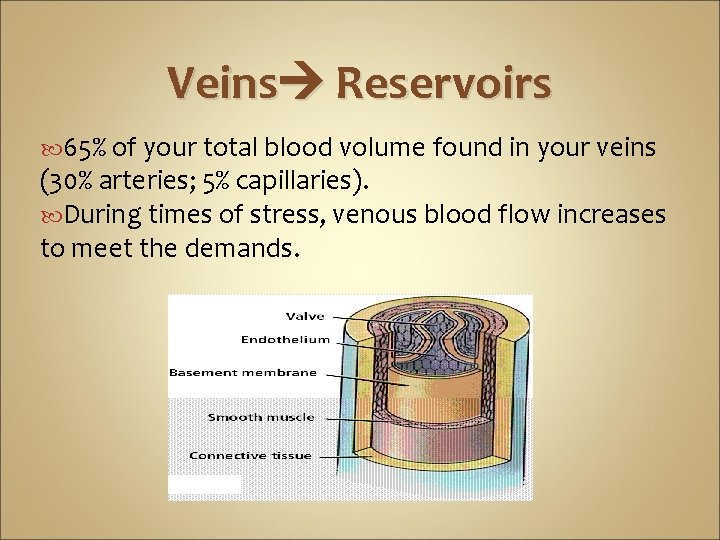 Veins→ Reservoirs

65% of your total blood volume found in your veins (30% arteries; 5% capillaries).

During times of stress, venous blood flow increases to meet the demands.

Valve
Endothelium
Basement membrane
Smooth muscle
Connective tissue